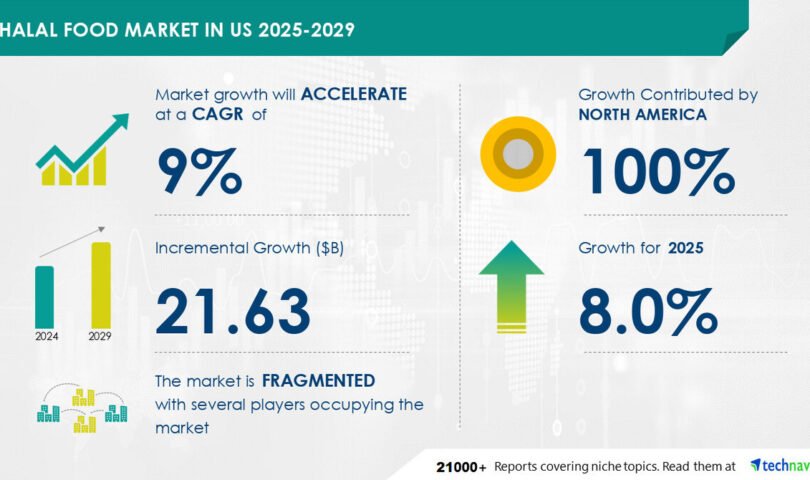 HALAL FOOD MARKET IN US 2025-2029

Market growth will ACCELERATE at a CAGR of

9%

Incremental Growth ($B)

2024 2029

21.63

The market is FRAGMENTED with several players occupying the market

Growth Contributed by NORTH AMERICA

100%

Growth for 2025

8.0%

21000+ Reports covering niche topics. Read them at technav